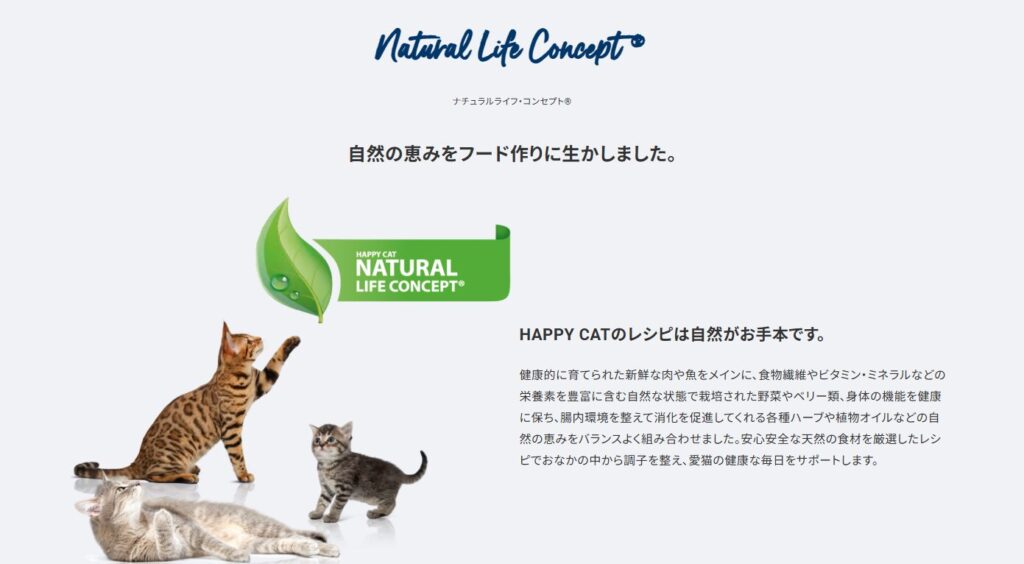 Natural Life Concept®

ナチュラルライフ・コンセプト®

自然の恵みをフード作りに生かしました。

HAPPY CAT
NATURAL
LIFE CONCEPT®

HAPPY CATのレシピは自然がお手本です。

健康的に育てられた新鮮な肉や魚をメインに、食物繊維やビタミン・ミネラルなどの栄養素を豊富に含む自然な状態で栽培された野菜やベリー類、身体の機能を健康に保ち、腸内環境を整えて消化を促進してくれる各種ハーブや植物オイルなどの自然の恵みをバランスよく組み合わせました。安心安全な天然の食材を厳選したレシピでおなかの中から調子を整え、愛猫の健康な毎日をサポートします。